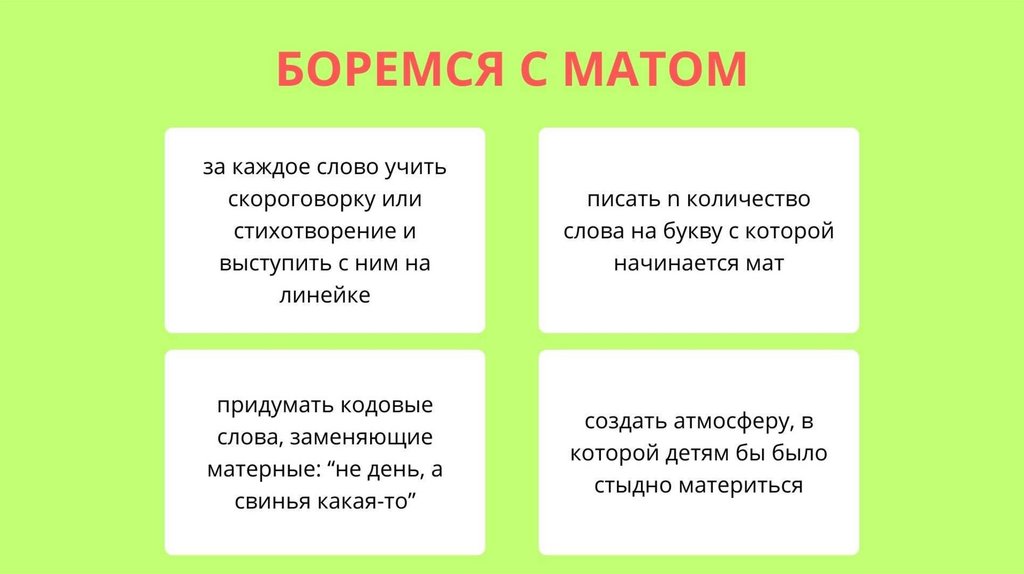 БОРЕМСЯ С МАТОМ

за каждое слово учить скороговорку или стихотворение и выступить с ним на линейке

писать n количество слова на букву с которой начинается мат

придумать кодовые слова, заменяющие матерные: “не день, а свинья какая-то”

создать атмосферу, в которой детям бы было стыдно материться